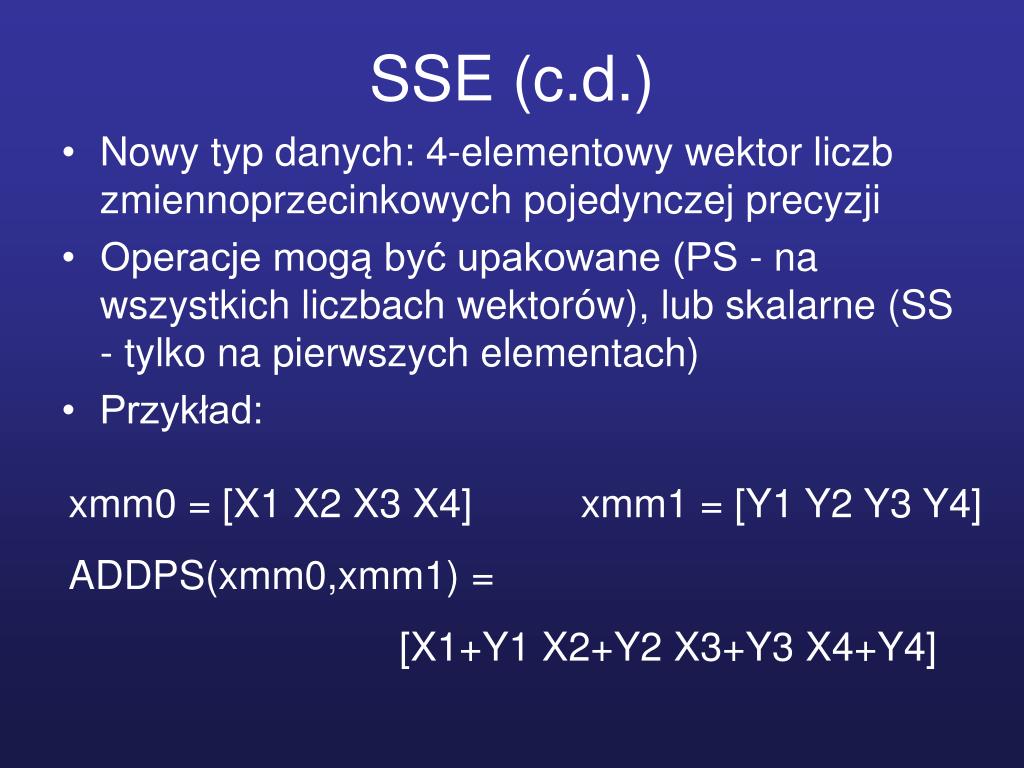 SSE (c.d.)

• Nowy typ danych: 4-elementowy wektor liczb zmiennoprzecinkowych pojedynczej precyzji
• Operacje mogą być upakowane (PS - na wszystkich liczbach wektorów), lub skalarne (SS - tylko na pierwszych elementach)
• Przykład:

xmm0 = [X1 X2 X3 X4]    xmm1 = [Y1 Y2 Y3 Y4]

ADDPS(xmm0,xmm1) =

[X1+Y1 X2+Y2 X3+Y3 X4+Y4]